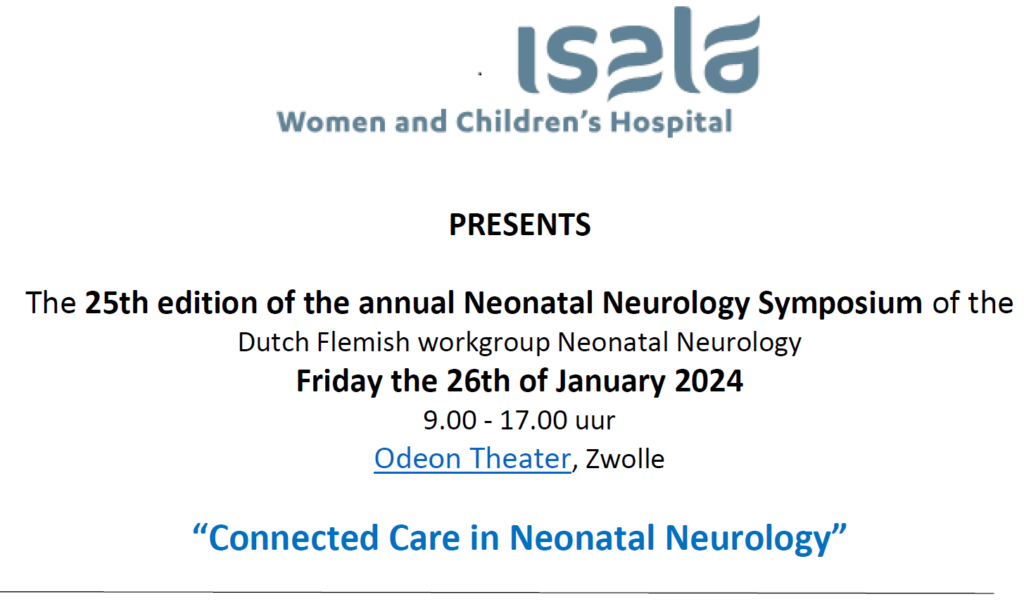 isala
Women and Children's Hospital

PRESENTS

The 25th edition of the annual Neonatal Neurology Symposium of the
Dutch Flemish workgroup Neonatal Neurology
Friday the 26th of January 2024
9.00 - 17.00 uur
Odeon Theater, Zwolle

"Connected Care in Neonatal Neurology"